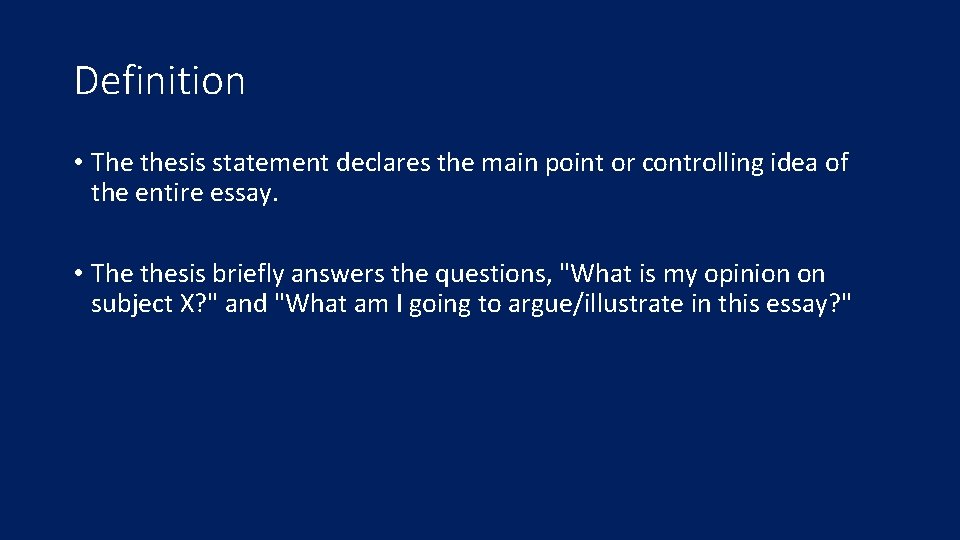 Definition

• The thesis statement declares the main point or controlling idea of the entire essay.

• The thesis briefly answers the questions, "What is my opinion on subject X?" and "What am I going to argue/illustrate in this essay?"